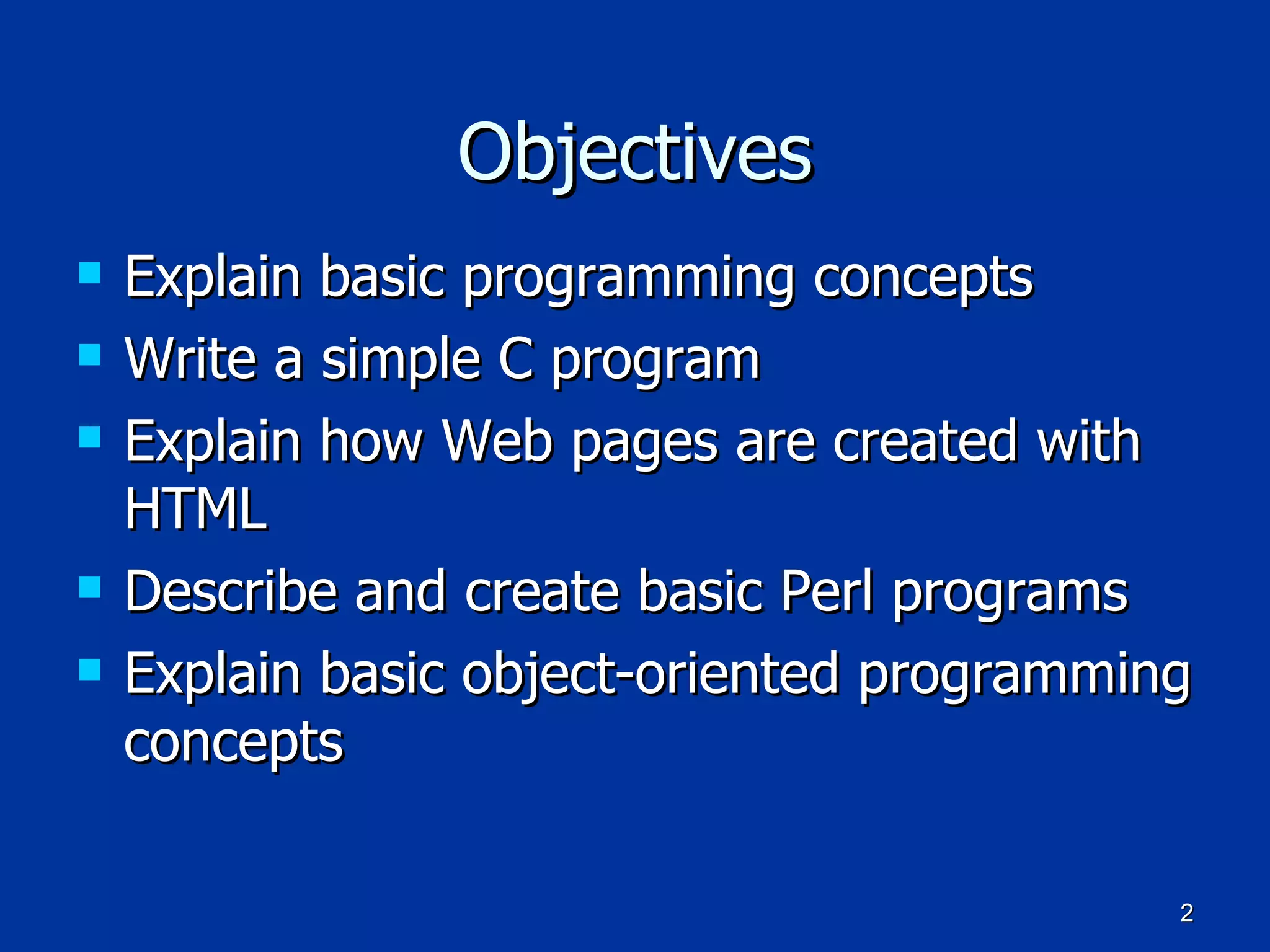 Objectives

- Explain basic programming concepts
- Write a simple C program
- Explain how Web pages are created with HTML
- Describe and create basic Perl programs
- Explain basic object-oriented programming concepts

2